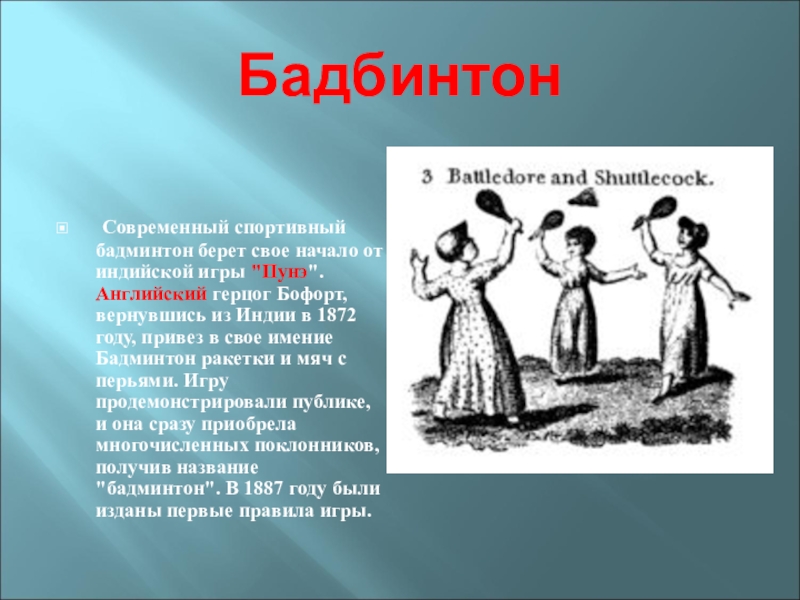 Бадбинтон

Современный спортивный бадминтон берет свое начало от индийской игры "Пунэ". Английский герцог Бофорт, вернувшись из Индии в 1872 году, привез в свое имение Бадминтон ракетки и мяч с перьями. Игру продемонстрировали публике, и она сразу приобрела многочисленных поклонников, получив название "бадминтон". В 1887 году были изданы первые правила игры.

3 Battledore and Shuttlecock.